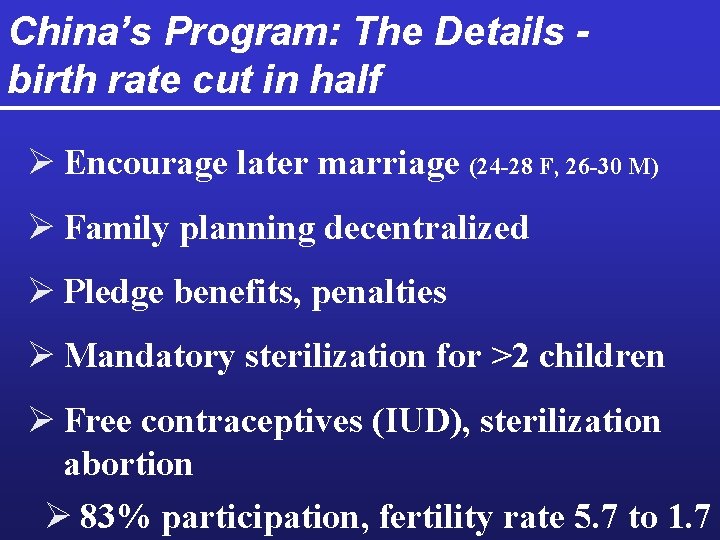 China's Program: The Details - birth rate cut in half

➢ Encourage later marriage (24-28 F, 26-30 M)

➢ Family planning decentralized

➢ Pledge benefits, penalties

➢ Mandatory sterilization for >2 children

➢ Free contraceptives (IUD), sterilization abortion

➢ 83% participation, fertility rate 5.7 to 1.7